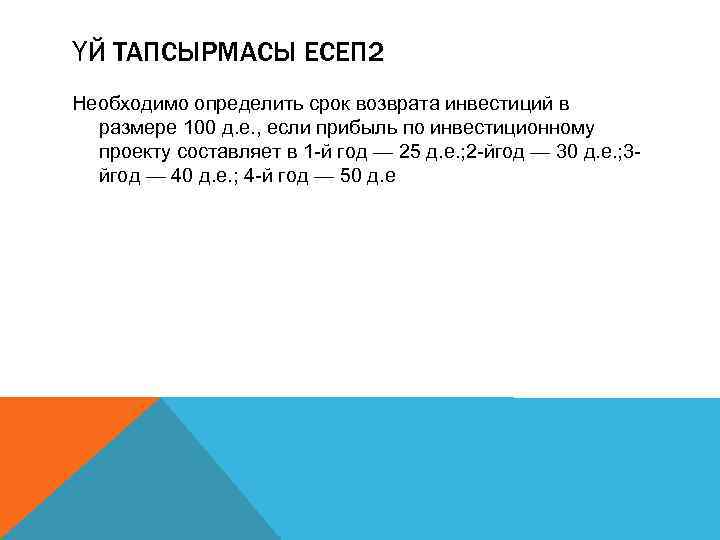 ҮЙ ТАПСЫРМАСЫ ЕСЕП2

Необходимо определить срок возврата инвестиций в размере 100 д.е., если прибыль по инвестиционному проекту составляет в 1-й год — 25 д.е.;2-йгод — 30 д.е.;3-йгод — 40 д.е.; 4-й год — 50 д.е